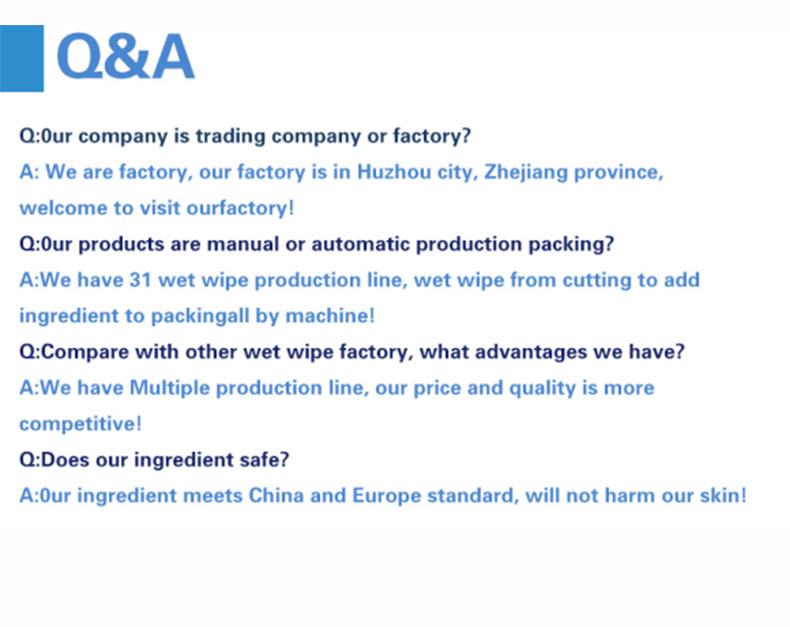 Q&A

Q:0ur company is trading company or factory?
A: We are factory, our factory is in Huzhou city, Zhejiang province, welcome to visit ourfactory!
Q:0ur products are manual or automatic production packing?
A:We have 31 wet wipe production line, wet wipe from cutting to add ingredient to packingall by machine!
Q:Compare with other wet wipe factory, what advantages we have?
A:We have Multiple production line, our price and quality is more competitive!
Q:Does our ingredient safe?
A:0ur ingredient meets China and Europe standard, will not harm our skin!